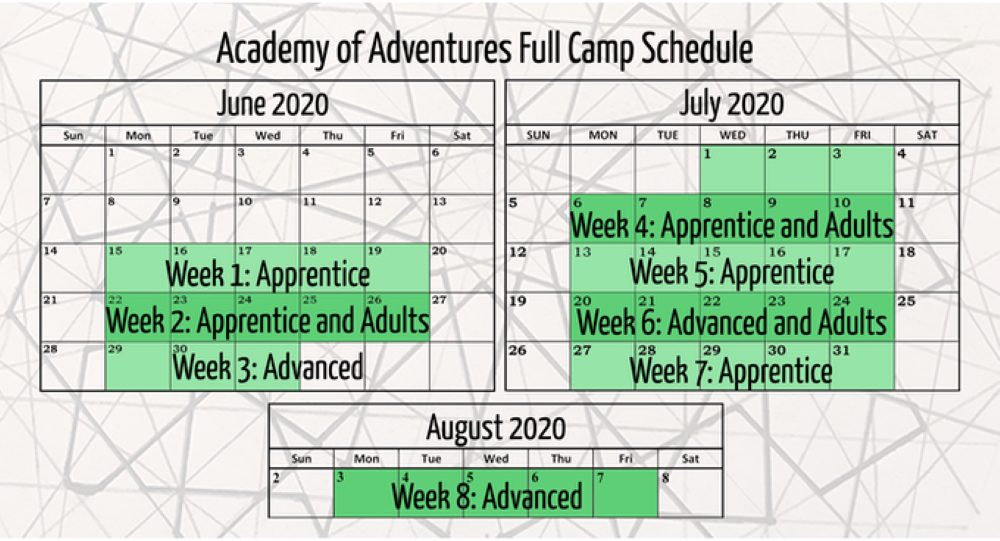 Academy of Adventures Full Camp Schedule

June 2020

| Sun | Mon | Tue | Wed | Thu | Fri | Sat |
|---|---|---|---|---|---|---|
| | 1 | 2 | 3 | 4 | 5 | 6 |
| 7 | 8 | 9 | 10 | 11 | 12 | 13 |
| 14 | 15 | 16 | 17 | 18 | 19 | 20 |
| 21 | 22 | 23 | 24 | 25 | 26 | 27 |
| 28 | 29 | 30 | | | | |

Week 1: Apprentice
Week 2: Apprentice and Adults
Week 3: Advanced

July 2020

| SUN | MON | TUE | WED | THU | FRI | SAT |
|---|---|---|---|---|---|---|
| | | | 1 | 2 | 3 | 4 |
| 5 | 6 | 7 | 8 | 9 | 10 | 11 |
| 12 | 13 | 14 | 15 | 16 | 17 | 18 |
| 19 | 20 | 21 | 22 | 23 | 24 | 25 |
| 26 | 27 | 28 | 29 | 30 | 31 | |

Week 4: Apprentice and Adults
Week 5: Apprentice
Week 6: Advanced and Adults
Week 7: Apprentice

August 2020

| Sun | Mon | Tue | Wed | Thu | Fri | Sat |
|---|---|---|---|---|---|---|
| 2 | 3 | 4 | 5 | 6 | 7 | 8 |

Week 8: Advanced